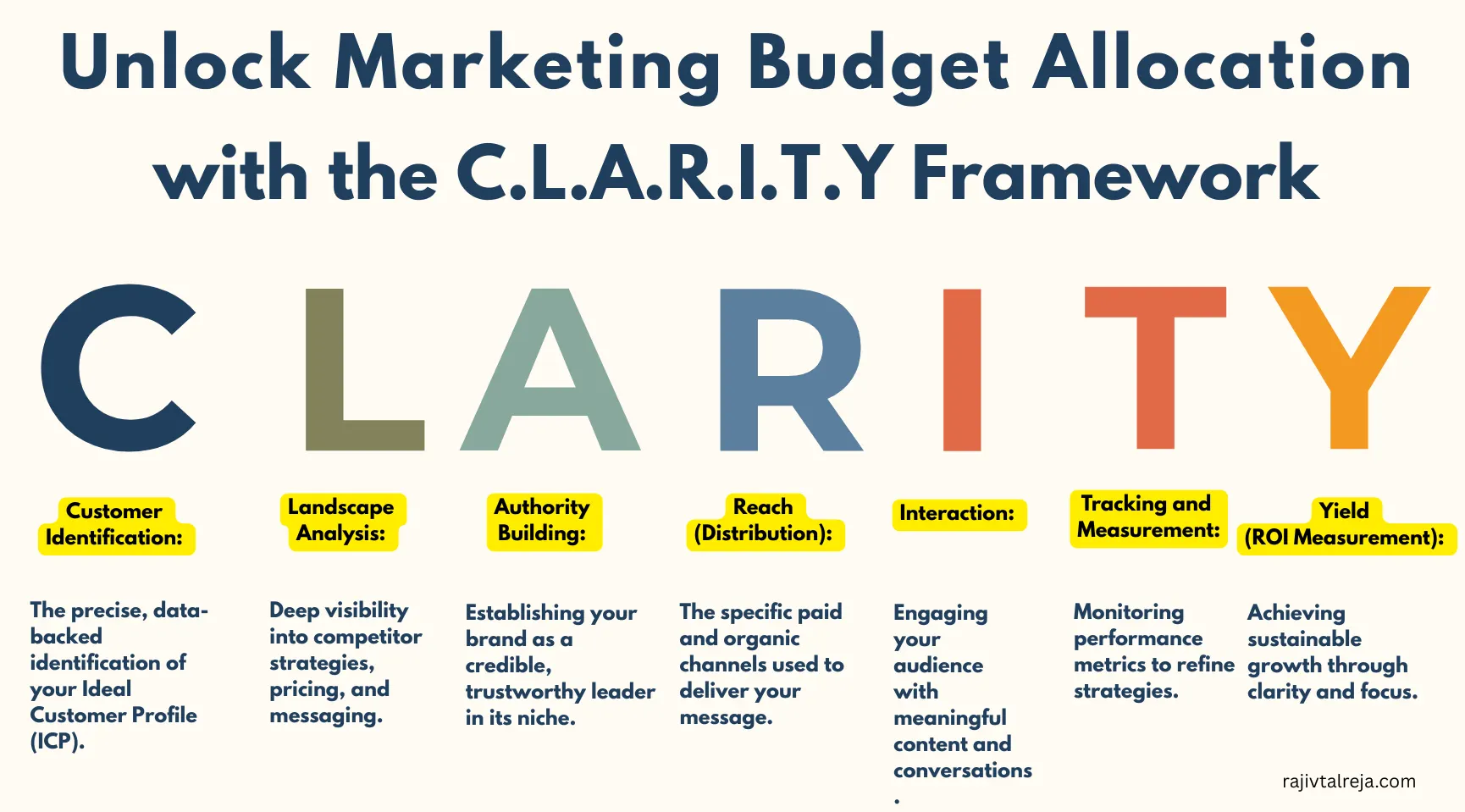 Unlock Marketing Budget Allocation with the C.L.A.R.I.T.Y Framework

C L A R I T Y

Customer Identification:

The precise, data-backed identification of your Ideal Customer Profile (ICP).

Landscape Analysis:

Deep visibility into competitor strategies, pricing, and messaging.

Authority Building:

Establishing your brand as a credible, trustworthy leader in its niche.

Reach (Distribution):

The specific paid and organic channels used to deliver your message.

Interaction:

Engaging your audience with meaningful content and conversations.

Tracking and Measurement:

Monitoring performance metrics to refine strategies.

Yield (ROI Measurement):

Achieving sustainable growth through clarity and focus.

rajivtalreja.com